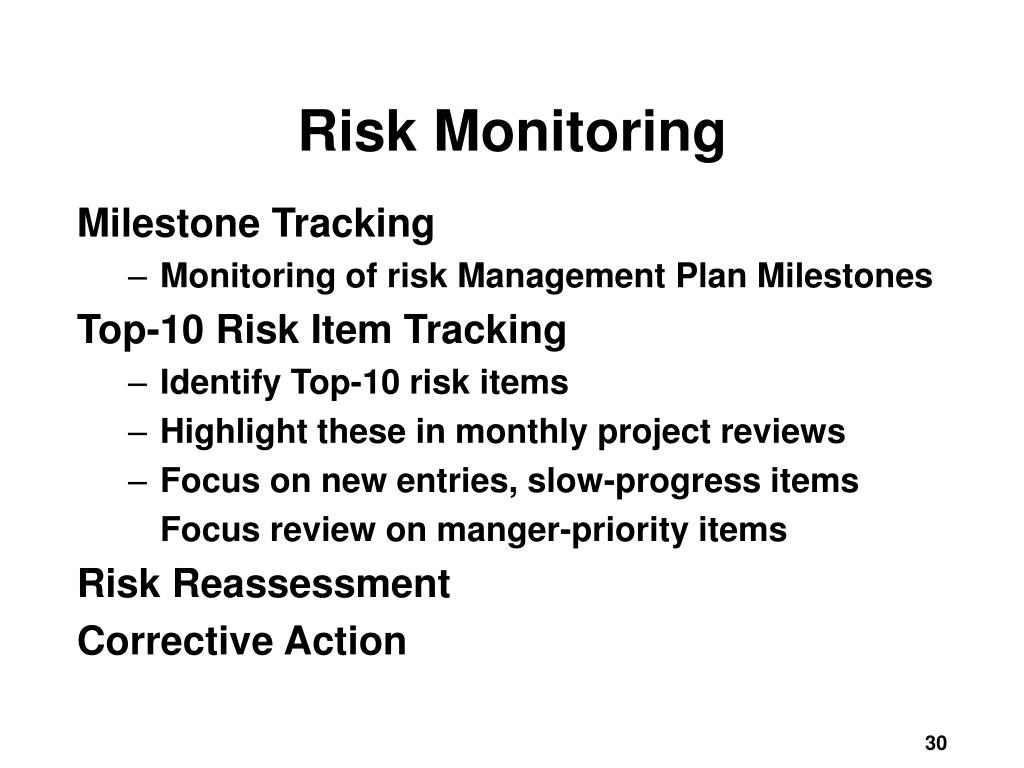 Risk Monitoring

Milestone Tracking

– Monitoring of risk Management Plan Milestones

Top-10 Risk Item Tracking

– Identify Top-10 risk items

– Highlight these in monthly project reviews

– Focus on new entries, slow-progress items
Focus review on manger-priority items

Risk Reassessment

Corrective Action

30